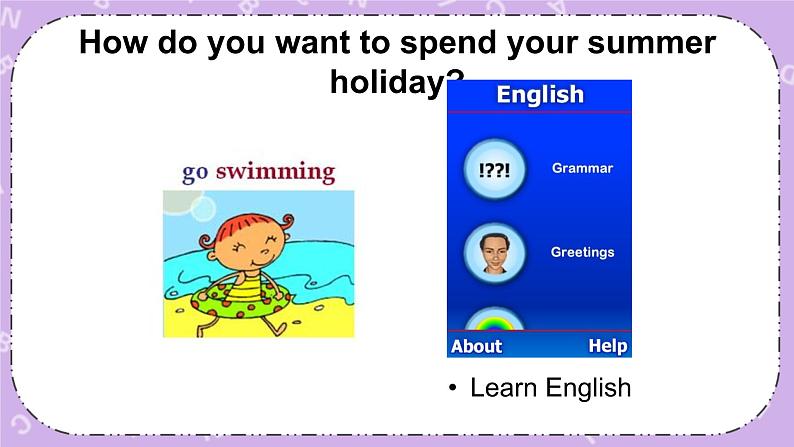 How do you want to spend your summer holiday?

go swimming

English

!??!

Grammar

Greetings

About

Help

• Learn English